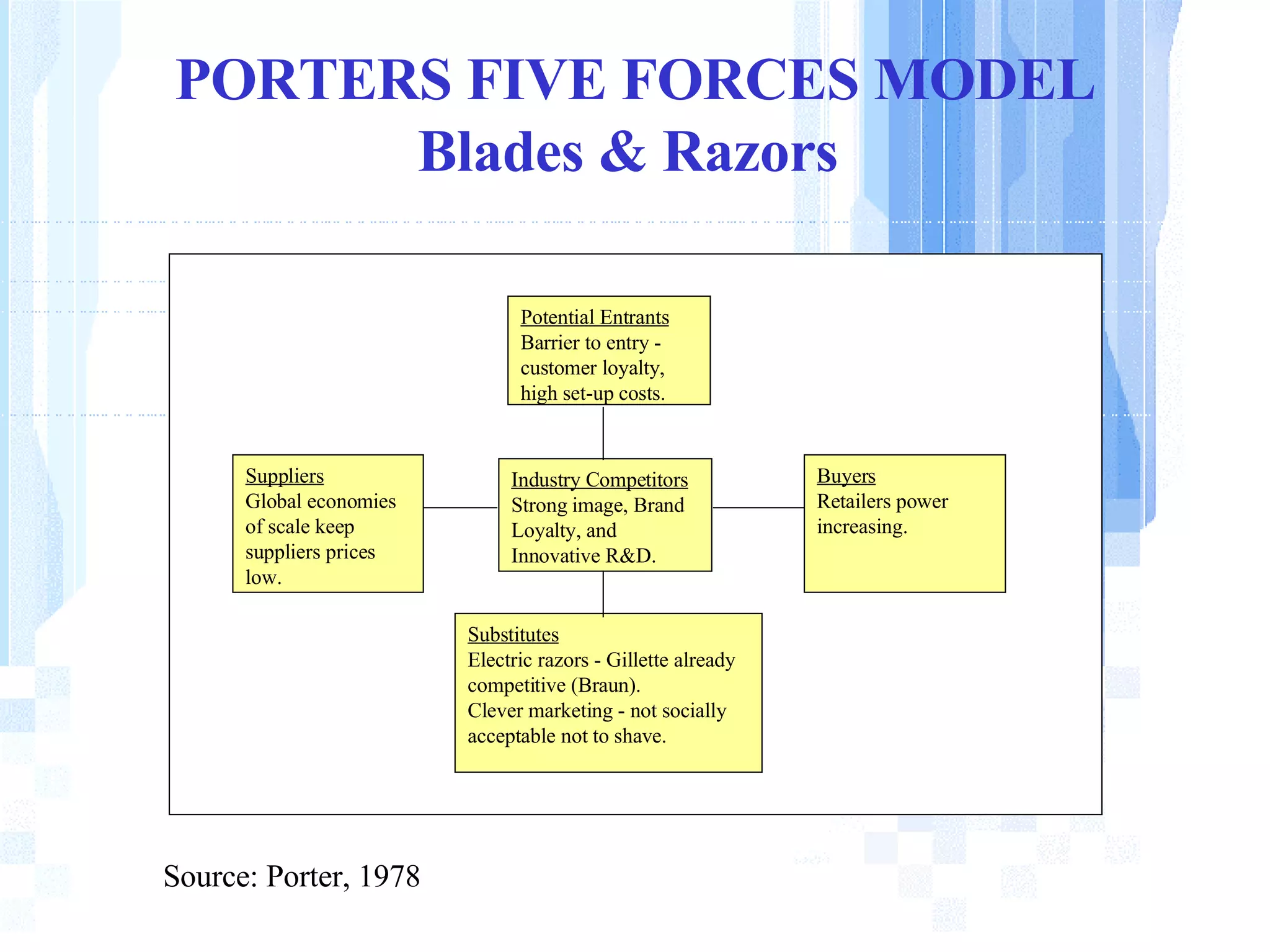 PORTERS FIVE FORCES MODEL
Blades & Razors

Potential Entrants
Barrier to entry - customer loyalty, high set-up costs.

Suppliers
Global economies of scale keep suppliers prices low.

Industry Competitors
Strong image, Brand Loyalty, and Innovative R&D.

Buyers
Retailers power increasing.

Substitutes
Electric razors - Gillette already competitive (Braun).
Clever marketing - not socially acceptable not to shave.

Source: Porter, 1978